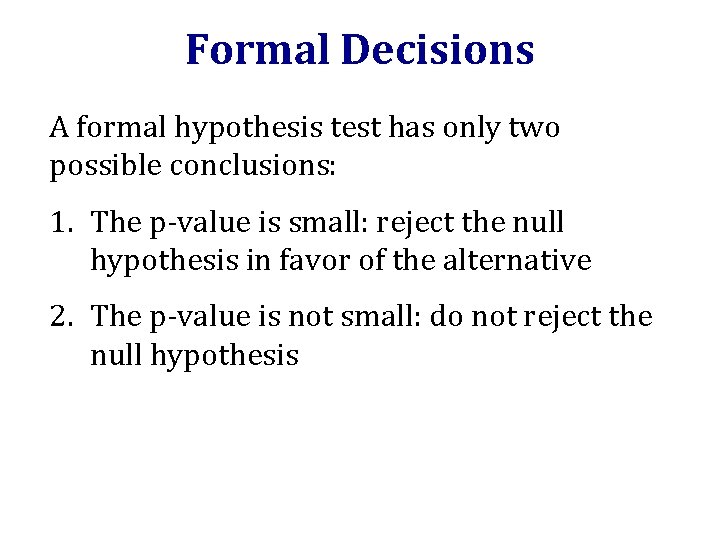 Formal Decisions

A formal hypothesis test has only two possible conclusions:

1. The p-value is small: reject the null hypothesis in favor of the alternative

2. The p-value is not small: do not reject the null hypothesis